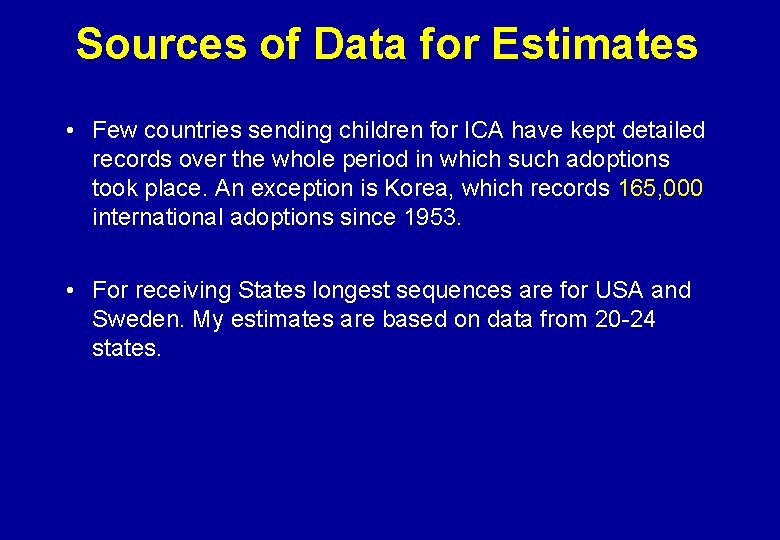 Sources of Data for Estimates

• Few countries sending children for ICA have kept detailed records over the whole period in which such adoptions took place. An exception is Korea, which records 165,000 international adoptions since 1953.

• For receiving States longest sequences are for USA and Sweden. My estimates are based on data from 20-24 states.